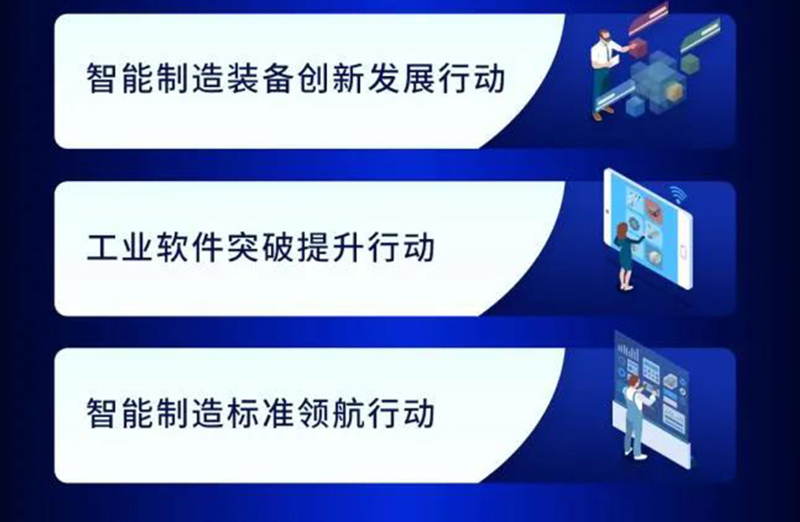 智能制造装备创新发展行动

工业软件突破提升行动

智能制造标准领航行动